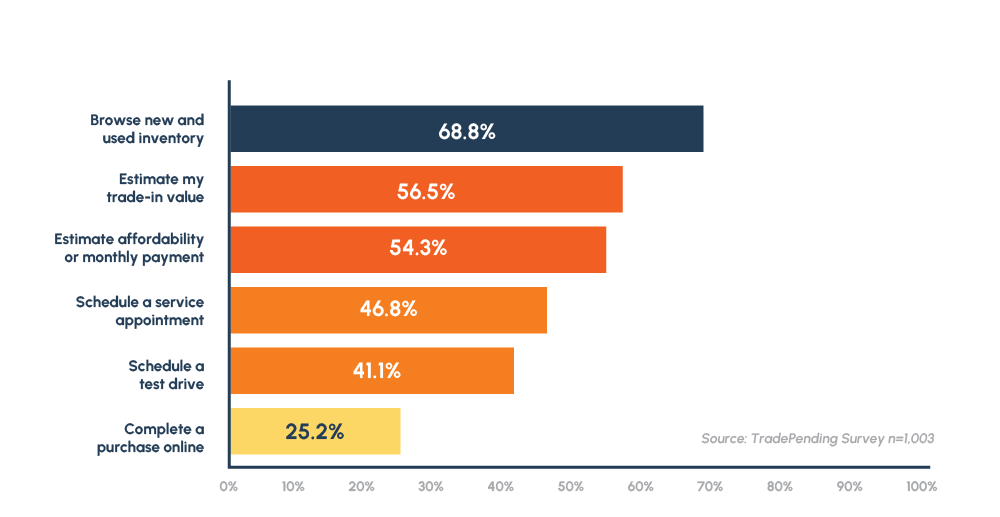 Browse new and used inventory
68.8%

Estimate my trade-in value
56.5%

Estimate affordability or monthly payment
54.3%

Schedule a service appointment
46.8%

Schedule a test drive
41.1%

Complete a purchase online
25.2%

Source: TradePending Survey n=1,003

0% 10% 20% 30% 40% 50% 60% 70% 80% 90% 100%